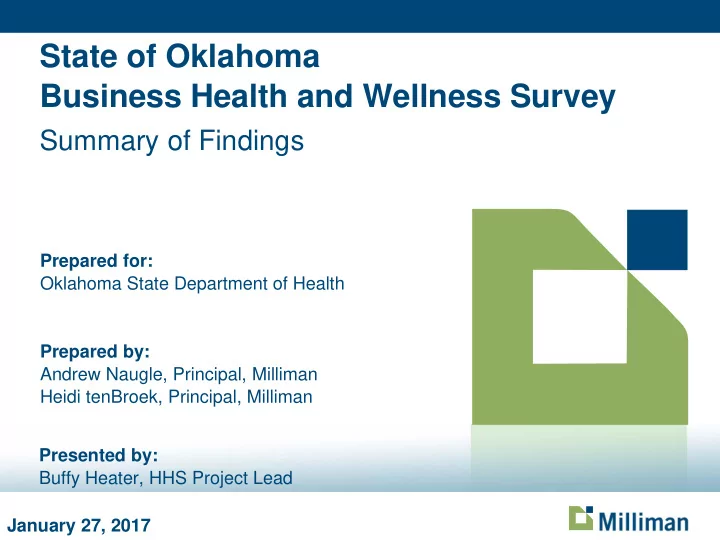 State of Oklahoma
Business Health and Wellness Survey

Summary of Findings

Prepared for:
Oklahoma State Department of Health

Prepared by:
Andrew Naugle, Principal, Milliman
Heidi tenBroek, Principal, Milliman

Presented by:
Buffy Heater, HHS Project Lead

January 27, 2017

Milliman